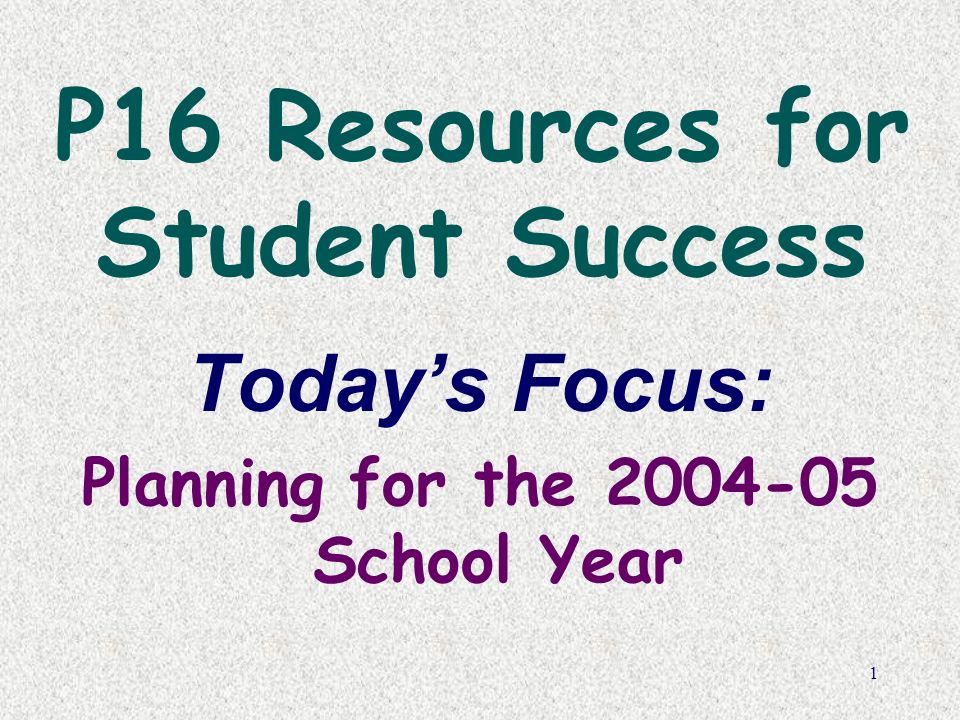 P16 Resources for Student Success

Today's Focus:

Planning for the 2004-05 School Year

1